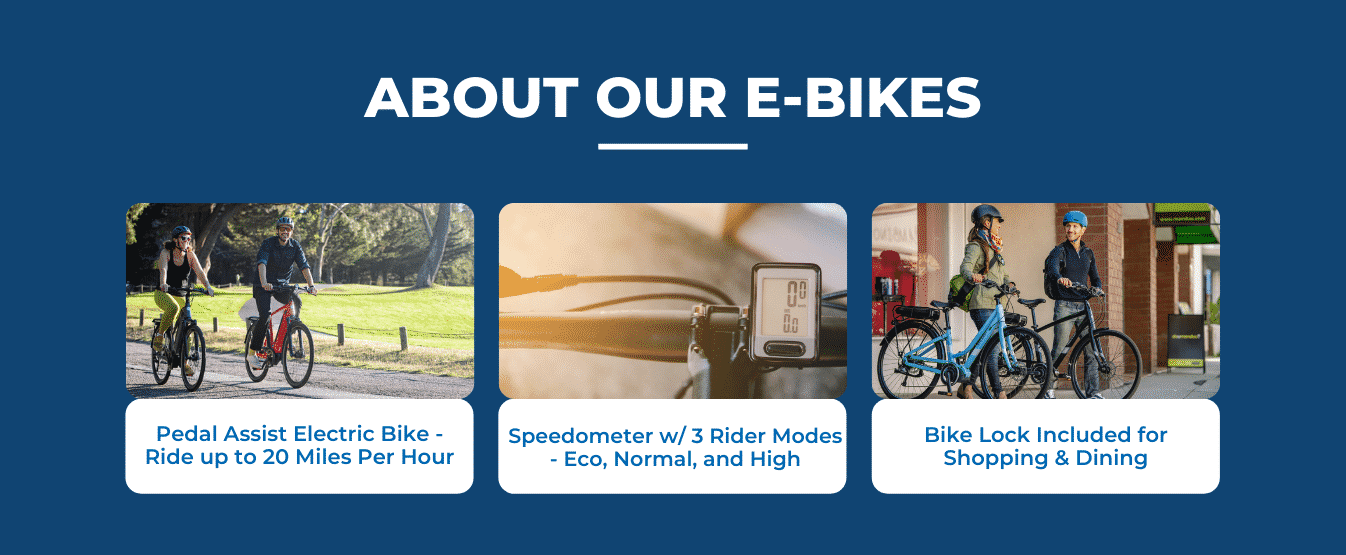 ABOUT OUR E-BIKES

Pedal Assist Electric Bike - Ride up to 20 Miles Per Hour

Speedometer w/ 3 Rider Modes - Eco, Normal, and High

Bike Lock Included for Shopping & Dining